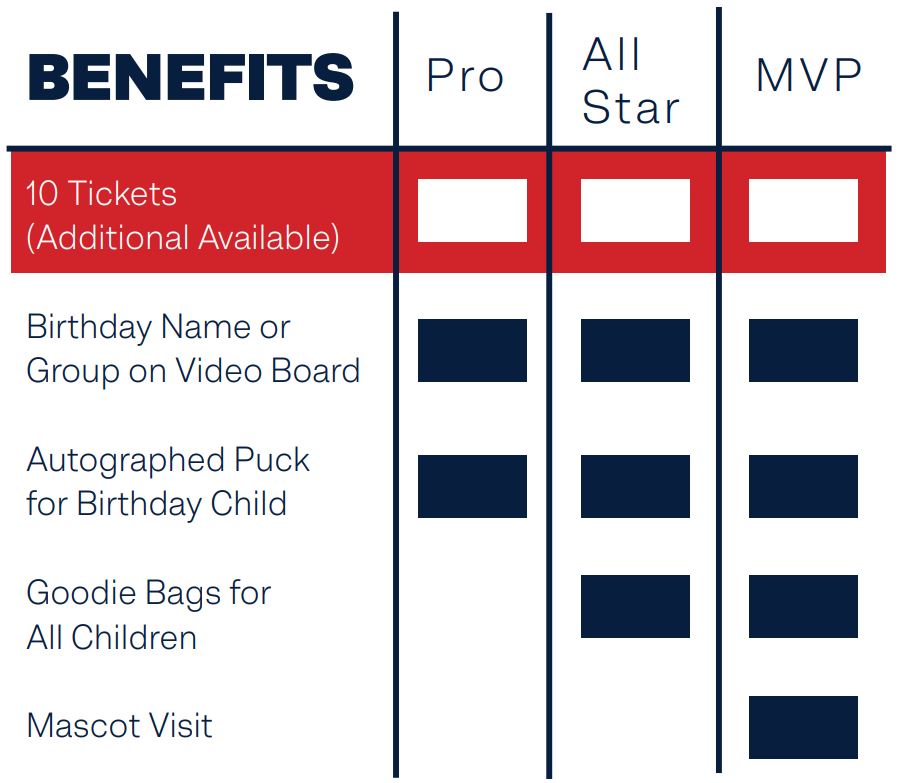 | BENEFITS | Pro | All Star | MVP |
|---|---|---|---|
| 10 Tickets (Additional Available) | | | |
| Birthday Name or Group on Video Board | | | |
| Autographed Puck for Birthday Child | | | |
| Goodie Bags for All Children | | | |
| Mascot Visit | | | |